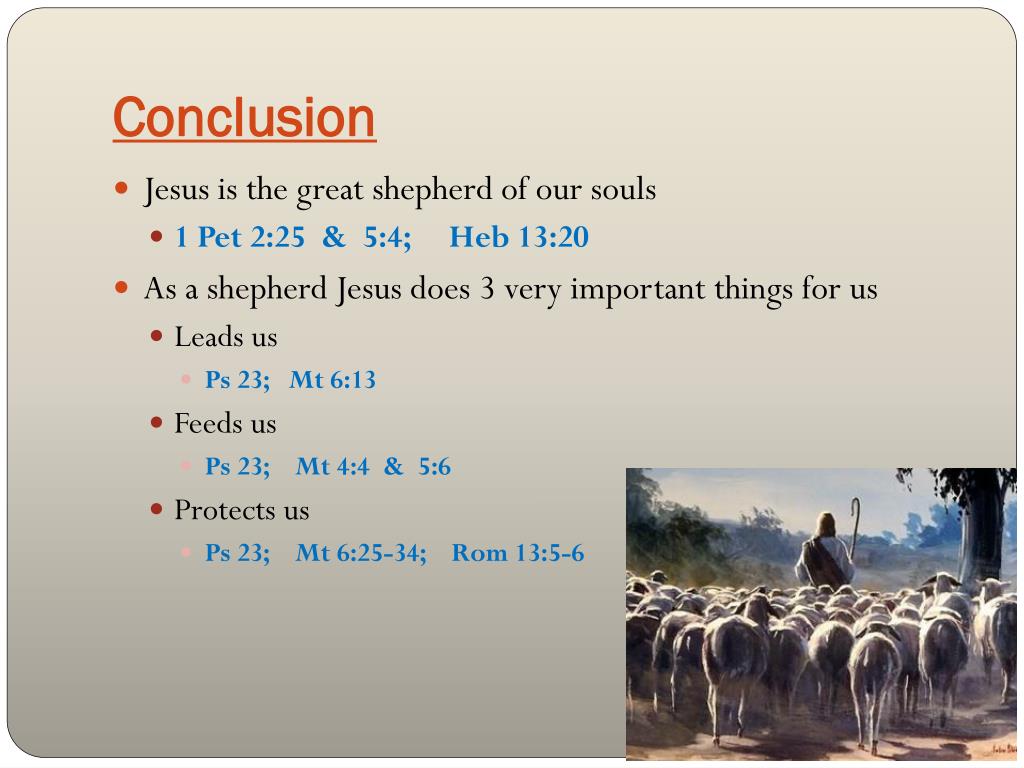 Conclusion

Jesus is the great shepherd of our souls

1 Pet 2:25 & 5:4; Heb 13:20

As a shepherd Jesus does 3 very important things for us

Leads us

Ps 23; Mt 6:13

Feeds us

Ps 23; Mt 4:4 & 5:6

Protects us

Ps 23; Mt 6:25-34; Rom 13:5-6